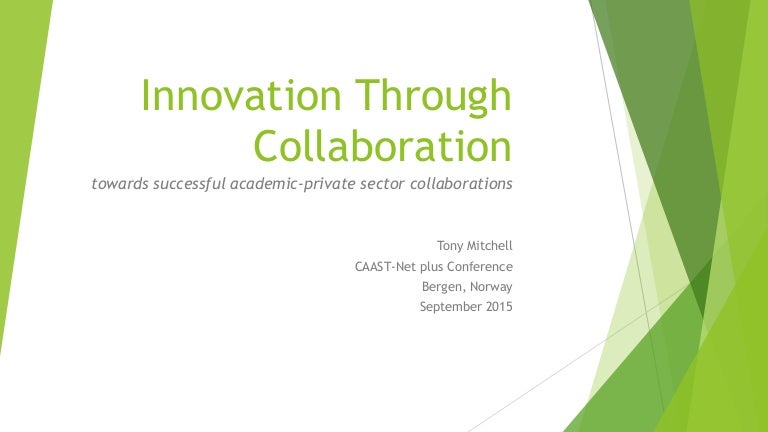 Innovation Through Collaboration

towards successful academic-private sector collaborations

Tony Mitchell
CAAST-Net plus Conference
Bergen, Norway
September 2015